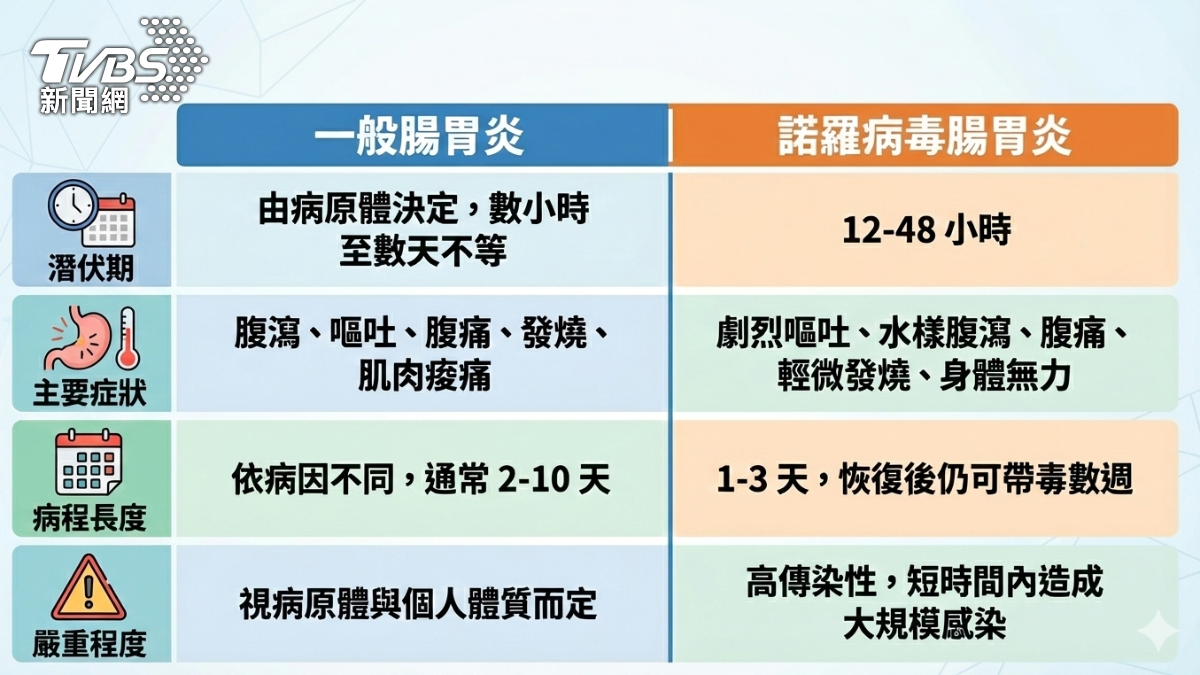 TVBS
新聞網

|  | 一般腸胃炎 | 諾羅病毒腸胃炎 |
|---|---|---|
| 潛伏期 | 由病原體決定，數小時至數天不等 | 12-48 小時 |
| 主要症狀 | 腹瀉、嘔吐、腹痛、發燒、肌肉痠痛 | 劇烈嘔吐、水樣腹瀉、腹痛、輕微發燒、身體無力 |
| 病程長度 | 依病因不同，通常 2-10 天 | 1-3 天，恢復後仍可帶毒數週 |
| 嚴重程度 | 視病原體與個人體質而定 | 高傳染性，短時間內造成大規模感染 |